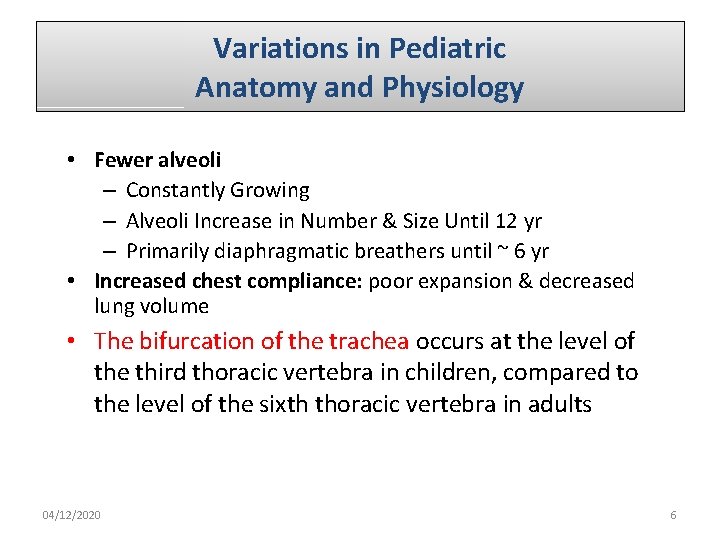 Variations in Pediatric Anatomy and Physiology

• Fewer alveoli
– Constantly Growing
– Alveoli Increase in Number & Size Until 12 yr
– Primarily diaphragmatic breathers until ~ 6 yr
• Increased chest compliance: poor expansion & decreased lung volume
• The bifurcation of the trachea occurs at the level of the third thoracic vertebra in children, compared to the level of the sixth thoracic vertebra in adults

04/12/2020

6